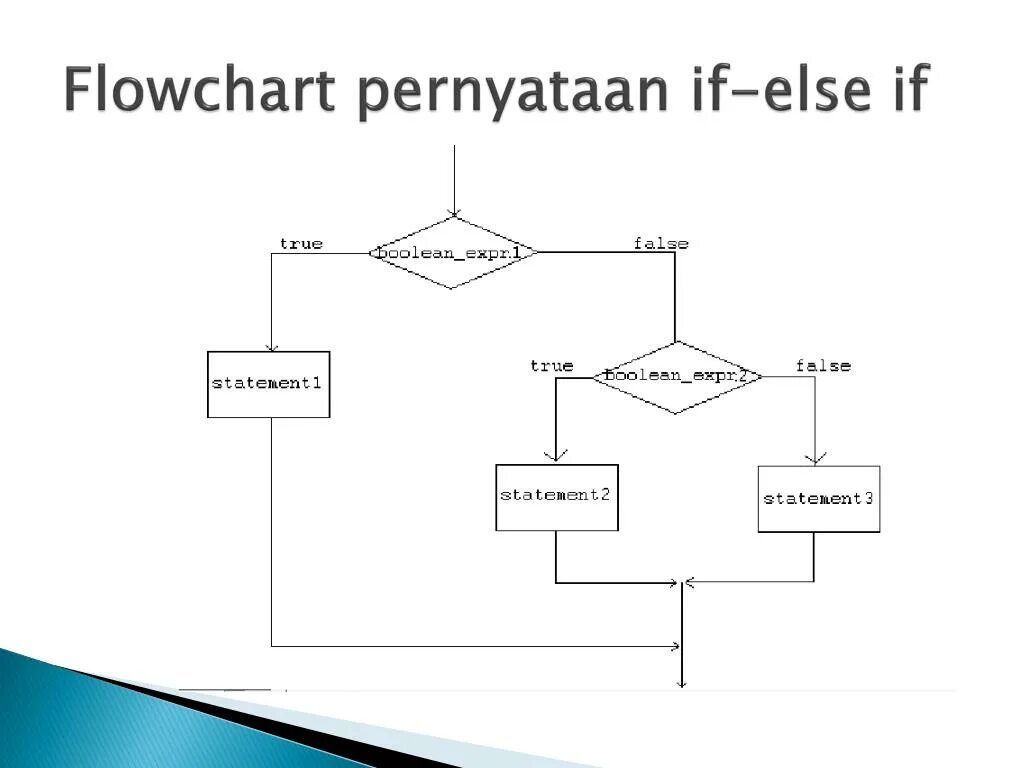 Flowchart pernyataan if-else if

true
boolean_expr1
false

statement1

true
boolean_expr2
false

statement2

statement3